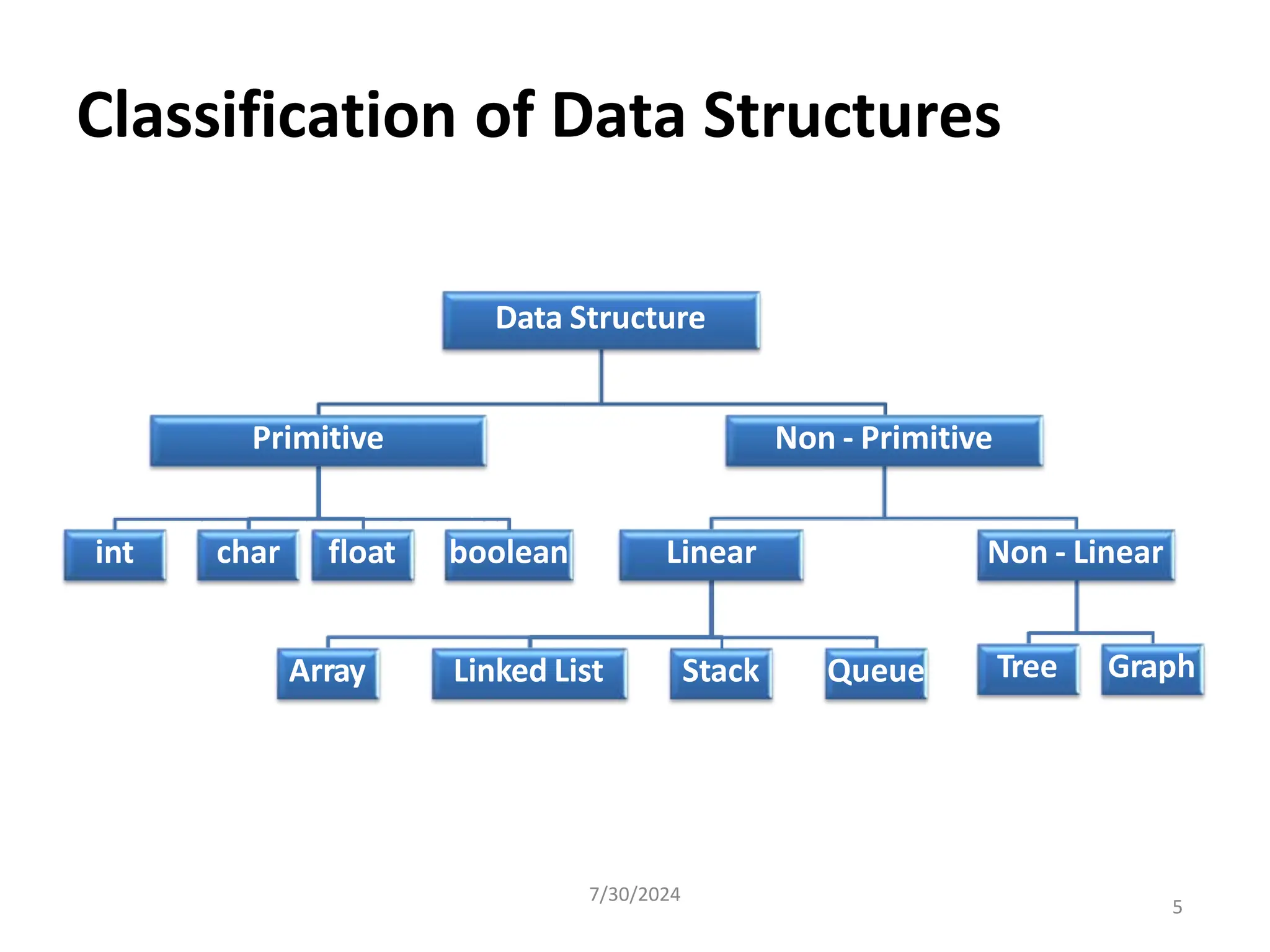 Classification of Data Structures

Data Structure

Primitive

Non - Primitive

int

char

float

boolean

Linear

Non - Linear

Array

Linked List

Stack

Queue

Tree

Graph

7/30/2024

5